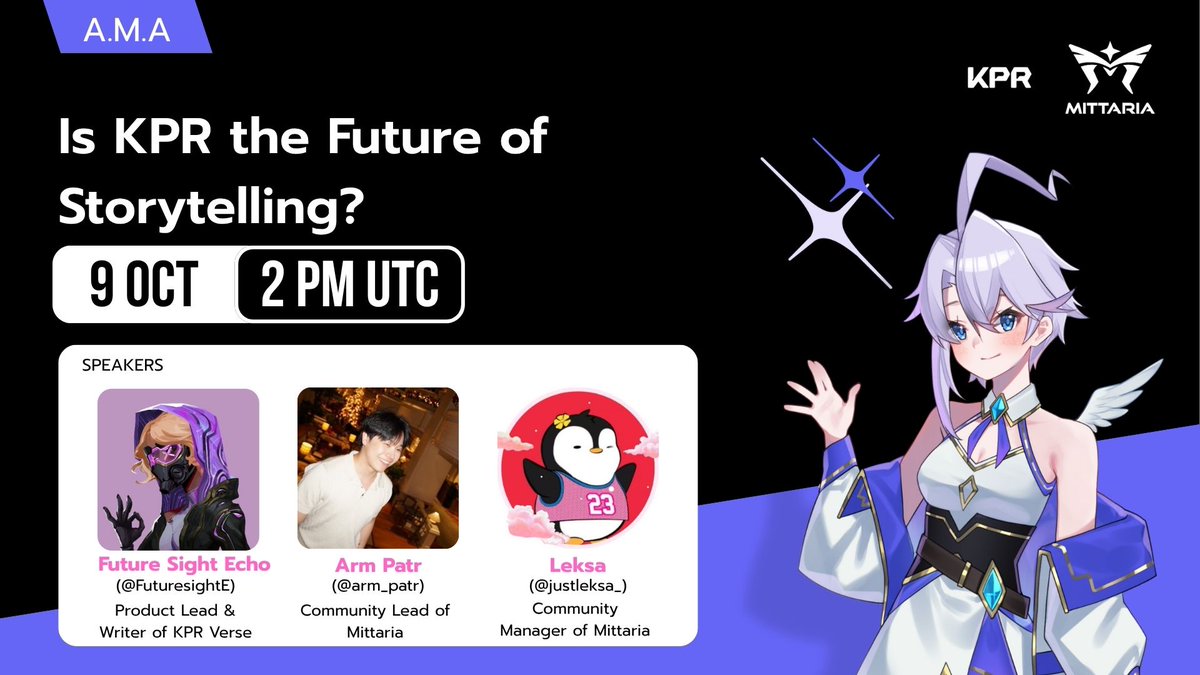 A.M.A

KPR MITTARIA

Is KPR the Future of Storytelling?

9 OCT 2 PM UTC

SPEAKERS

Future Sight Echo
(@FuturesightE)
Product Lead & Writer of KPR Verse

Arm Patr
(@arm_patr)
Community Lead of Mittaria

23

Leksa
(@justleksa_)
Community Manager of Mittaria